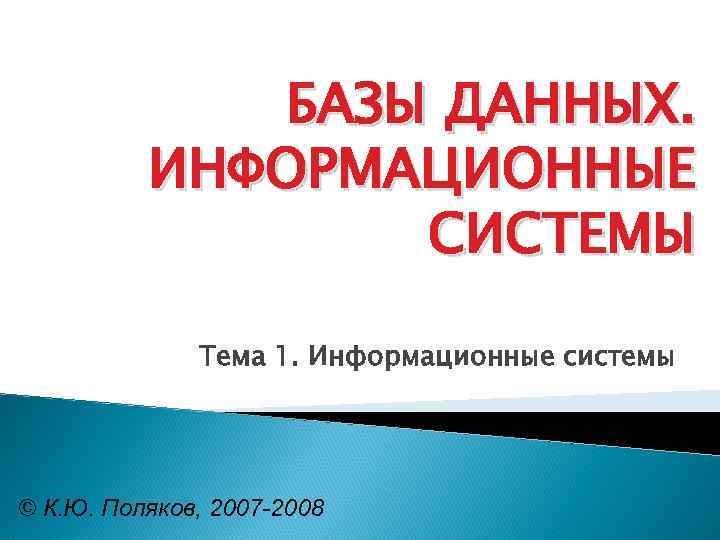 БАЗЫ ДАННЫХ. ИНФОРМАЦИОННЫЕ СИСТЕМЫ

Тема 1. Информационные системы

© К.Ю. Поляков, 2007-2008